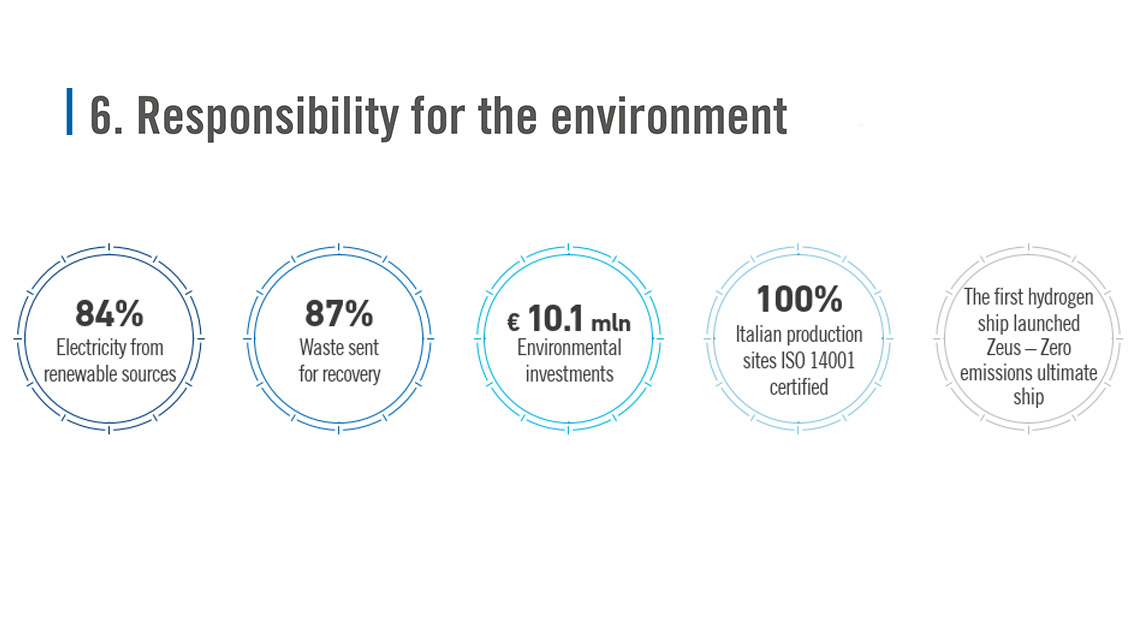 6. Responsibility for the environment

84%
Electricity from renewable sources

87%
Waste sent for recovery

€ 10.1 mln
Environmental investments

100%
Italian production sites ISO 14001 certified

The first hydrogen ship launched Zeus – Zero emissions ultimate ship